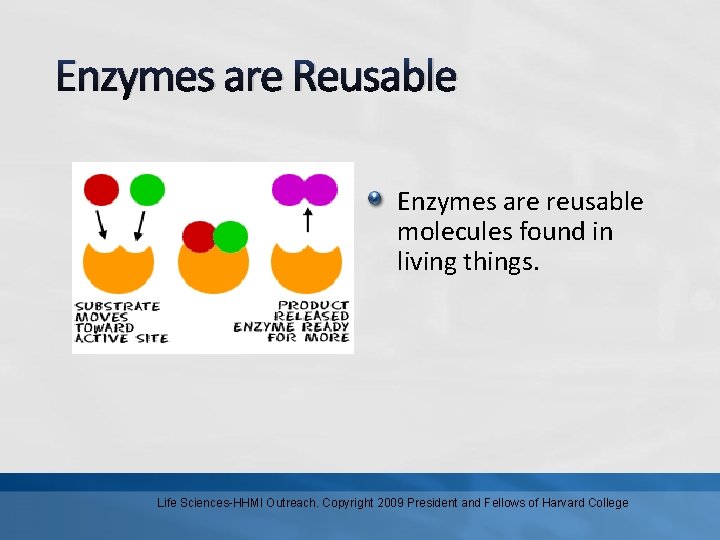 Enzymes are Reusable

SUBSTRATE MOVES TOWARD ACTIVE SITE

PRODUCT RELEASED ENZYME READY FOR MORE

Enzymes are reusable molecules found in living things.

Life Sciences-HHMI Outreach. Copyright 2009 President and Fellows of Harvard College